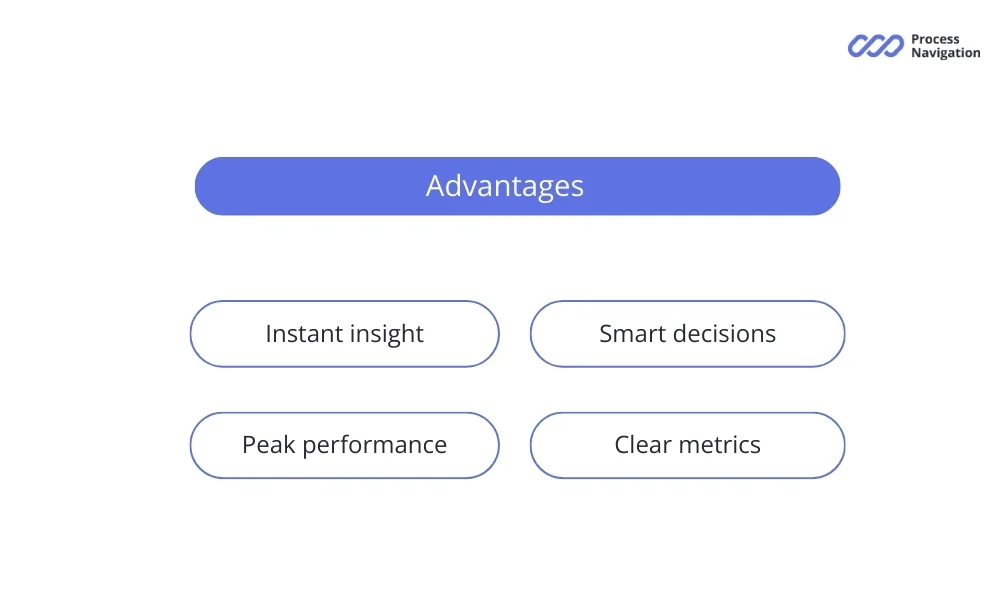 Process Navigation

Advantages

Instant insight

Smart decisions

Peak performance

Clear metrics